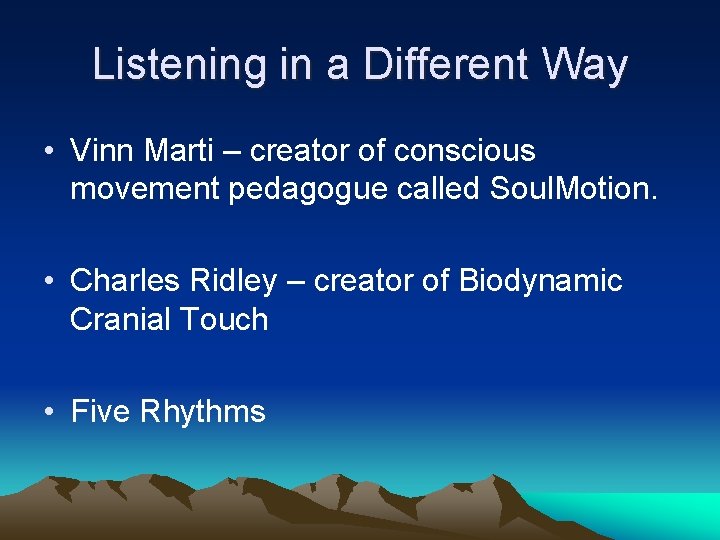 Listening in a Different Way

• Vinn Marti – creator of conscious movement pedagogue called SoulMotion.

• Charles Ridley – creator of Biodynamic Cranial Touch

• Five Rhythms